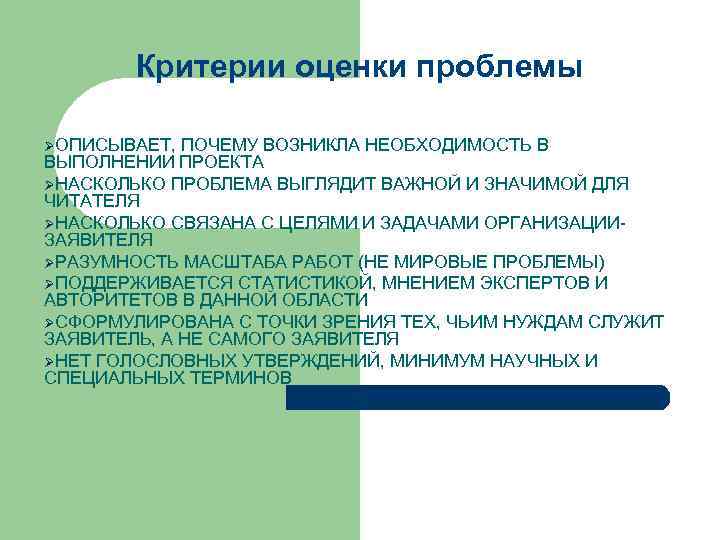 Критерии оценки проблемы

➢ОПИСЫВАЕТ, ПОЧЕМУ ВОЗНИКЛА НЕОБХОДИМОСТЬ В ВЫПОЛНЕНИИ ПРОЕКТА
➢НАСКОЛЬКО ПРОБЛЕМА ВЫГЛЯДИТ ВАЖНОЙ И ЗНАЧИМОЙ ДЛЯ ЧИТАТЕЛЯ
➢НАСКОЛЬКО СВЯЗАНА С ЦЕЛЯМИ И ЗАДАЧАМИ ОРГАНИЗАЦИИ-ЗАЯВИТЕЛЯ
➢РАЗУМНОСТЬ МАСШТАБА РАБОТ (НЕ МИРОВЫЕ ПРОБЛЕМЫ)
➢ПОДДЕРЖИВАЕТСЯ СТАТИСТИКОЙ, МНЕНИЕМ ЭКСПЕРТОВ И АВТОРИТЕТОВ В ДАННОЙ ОБЛАСТИ
➢СФОРМУЛИРОВАНА С ТОЧКИ ЗРЕНИЯ ТЕХ, ЧЬИМ НУЖДАМ СЛУЖИТ ЗАЯВИТЕЛЬ, А НЕ САМОГО ЗАЯВИТЕЛЯ
➢НЕТ ГОЛОСЛОВНЫХ УТВЕРЖДЕНИЙ, МИНИМУМ НАУЧНЫХ И СПЕЦИАЛЬНЫХ ТЕРМИНОВ